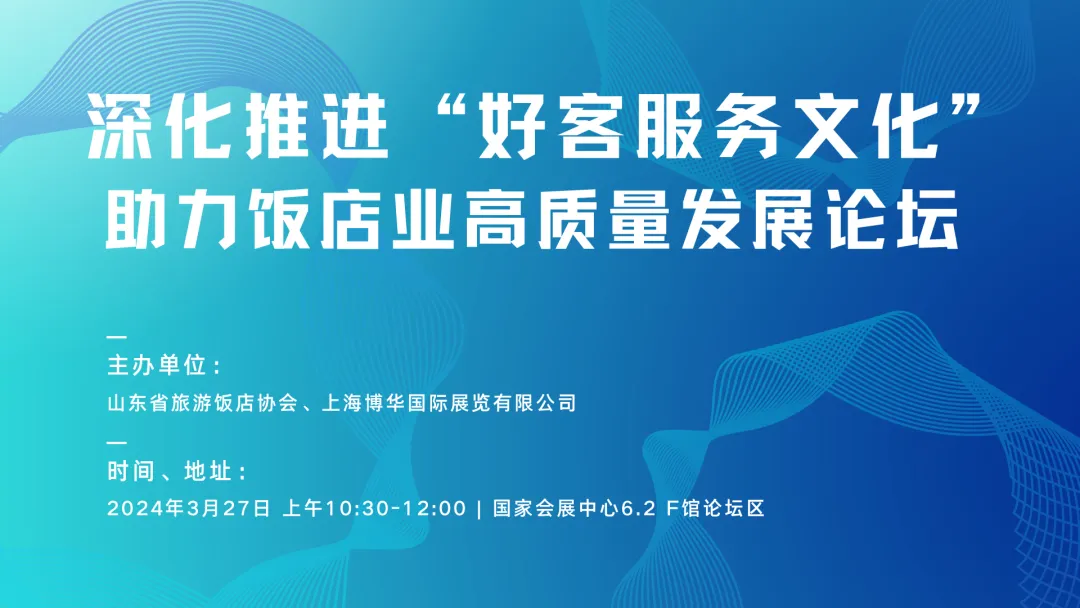 深化推进“好客服务文化”
助力饭店业高质量发展论坛

主办单位：
山东省旅游饭店协会、上海博华国际展览有限公司

时间、地址：
2024年3月27日 上午10:30-12:00 | 国家会展中心6.2 F馆论坛区